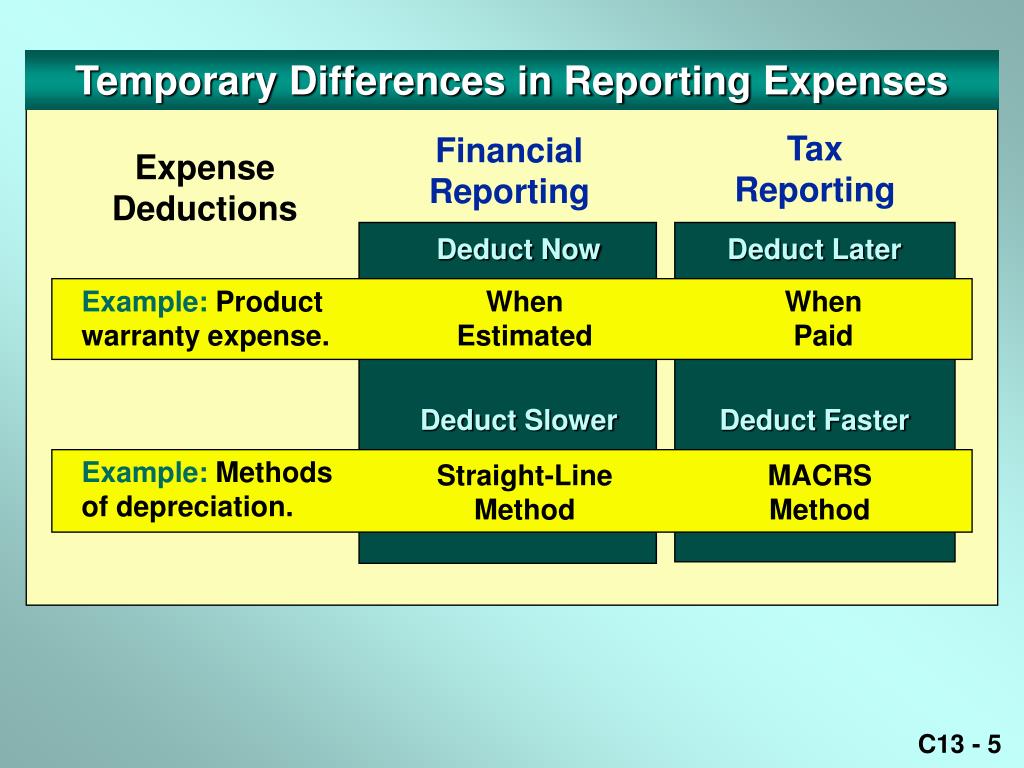 Temporary Differences in Reporting Expenses

| Expense Deductions | Financial Reporting | Tax Reporting |
|---|---|---|
| | Deduct Now | Deduct Later |
| Example: Product warranty expense. | When Estimated | When Paid |
| | Deduct Slower | Deduct Faster |
| Example: Methods of depreciation. | Straight-Line Method | MACRS Method |

C13 - 5